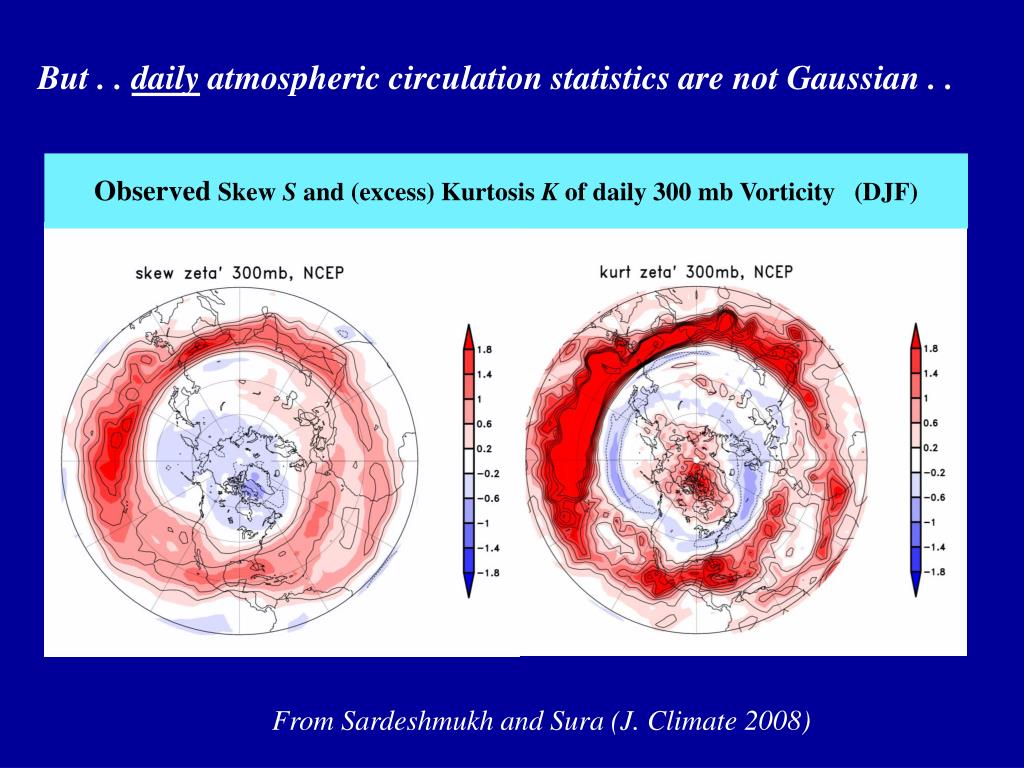 But . . daily atmospheric circulation statistics are not Gaussian . .

Observed Skew $S$ and (excess) Kurtosis $K$ of daily 300 mb Vorticity (DJF)

skew zeta' 300mb, NCEP

1.8
1.4
1
0.6
0.2
−0.2
−0.6
−1
−1.4
−1.8

kurt zeta' 300mb, NCEP

1.8
1.4
1
0.6
0.2
−0.2
−0.6
−1
−1.4
−1.8

From Sardeshmukh and Sura (J. Climate 2008)